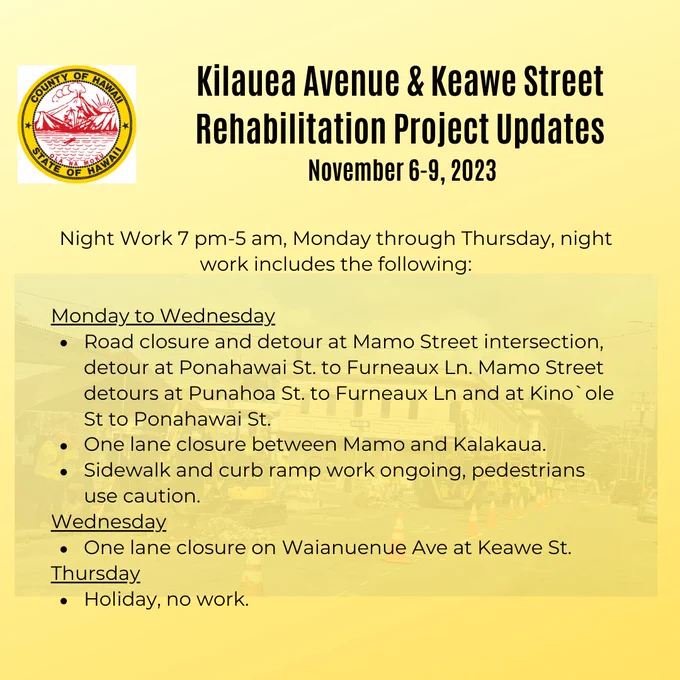 COUNTY OF HAWAII
OLA NA MOKU
STATE OF HAWAII

Kilauea Avenue & Keawe Street Rehabilitation Project Updates
November 6-9, 2023

Night Work 7 pm-5 am, Monday through Thursday, night work includes the following:

Monday to Wednesday
• Road closure and detour at Mamo Street intersection, detour at Ponahawai St. to Furneaux Ln. Mamo Street detours at Punahoa St. to Furneaux Ln and at Kino`ole St to Ponahawai St.
• One lane closure between Mamo and Kalakaua.
• Sidewalk and curb ramp work ongoing, pedestrians use caution.
Wednesday
• One lane closure on Waianuenue Ave at Keawe St.
Thursday
• Holiday, no work.